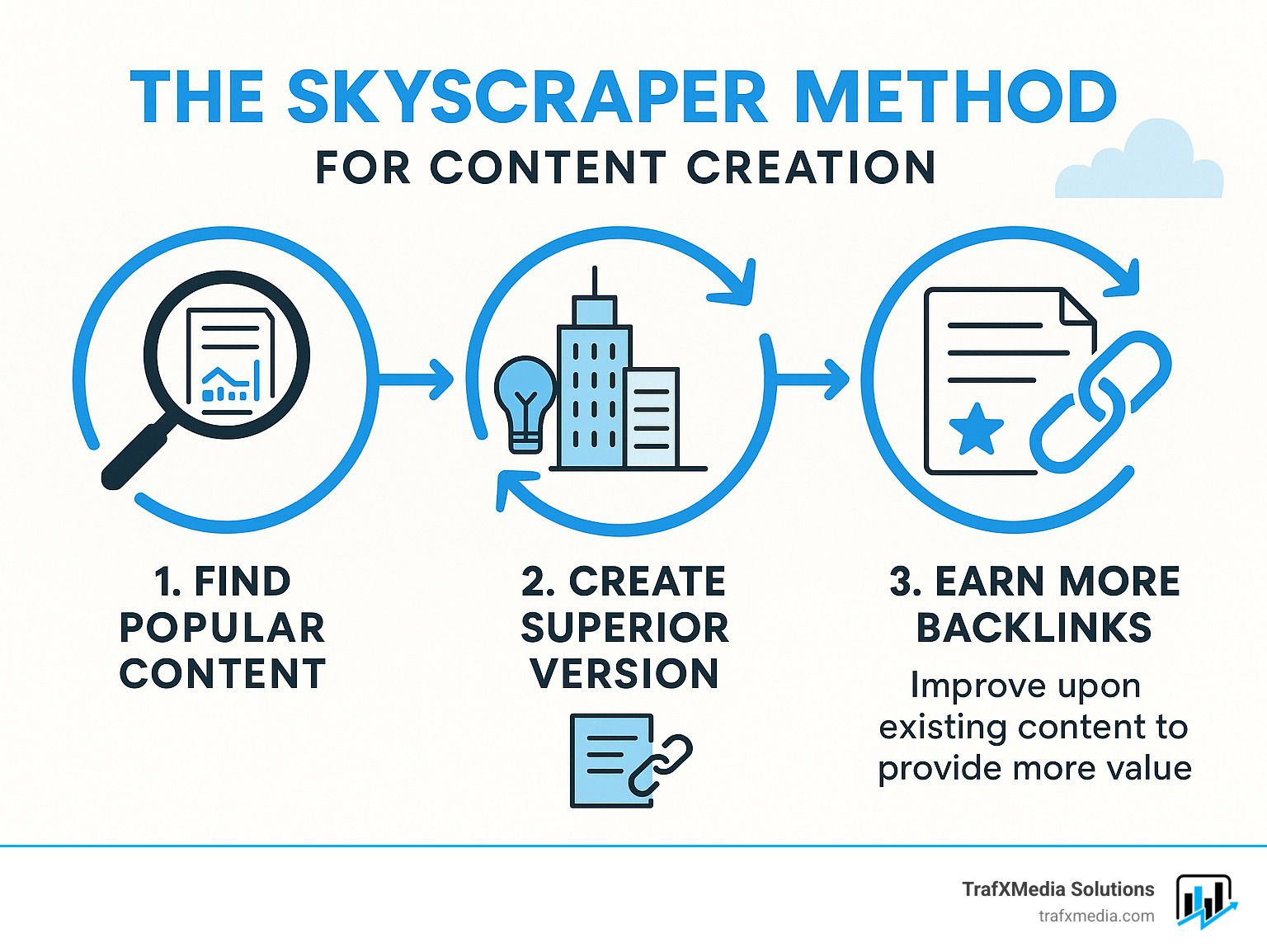 THE SKYSCRAPER METHOD
FOR CONTENT CREATION

1. FIND POPULAR CONTENT

2. CREATE SUPERIOR VERSION

3. EARN MORE BACKLINKS
Improve upon existing content to provide more value

TrafXMedia Solutions
trafxmedia.com